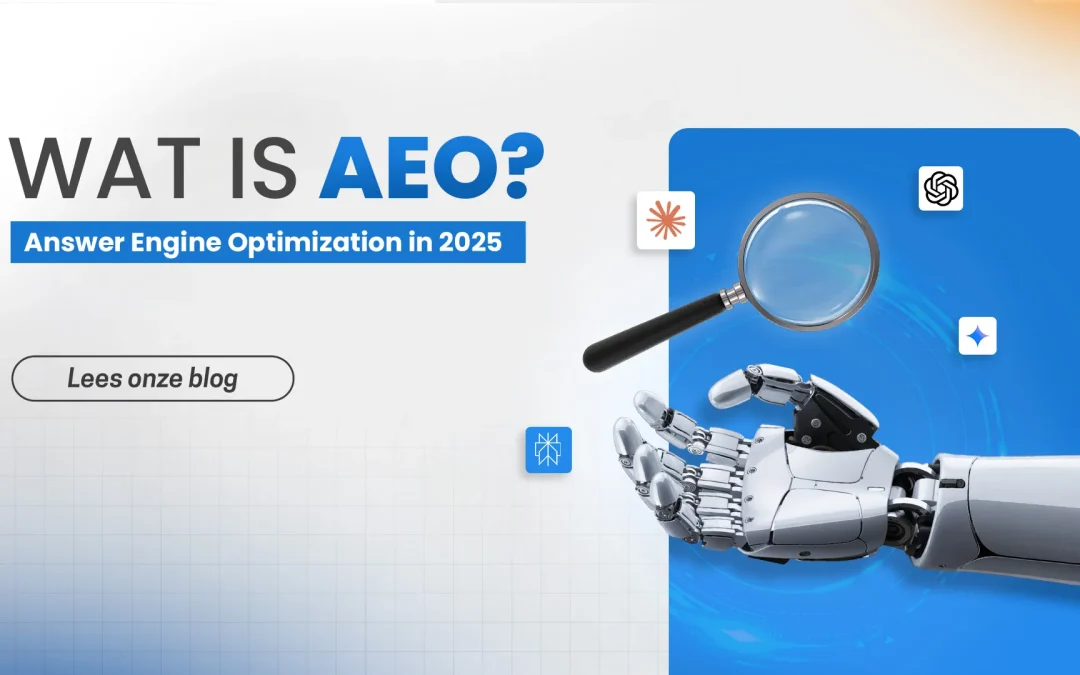 WAT IS AEO?
Answer Engine Optimization in 2025

Lees onze blog